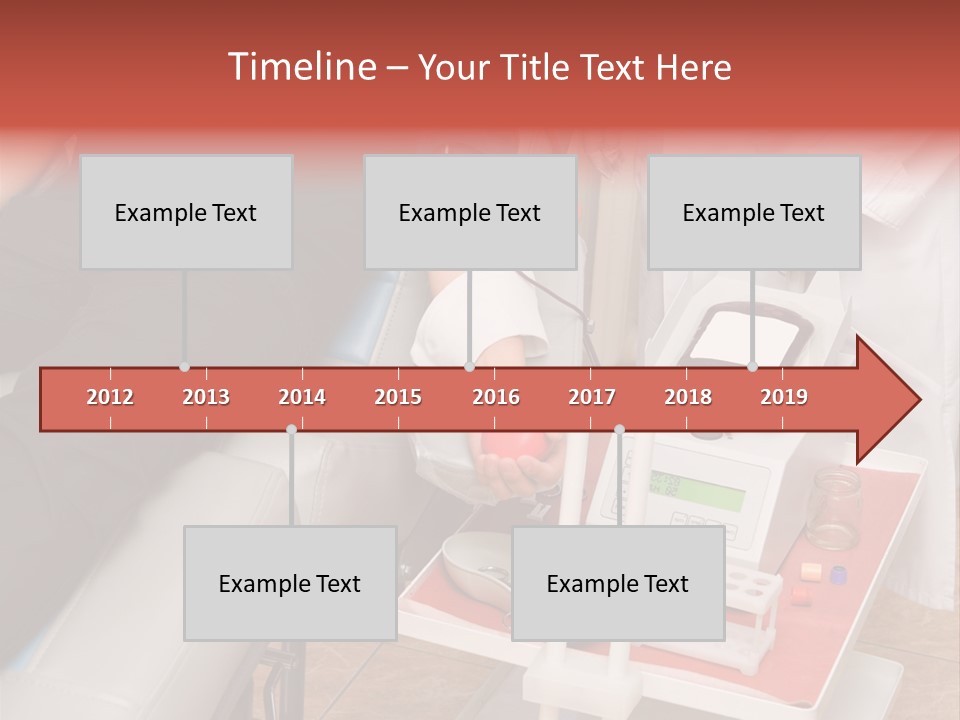 Timeline – Your Title Text Here

Example Text

Example Text

Example Text

2012 2013 2014 2015 2016 2017 2018 2019

Example Text

Example Text